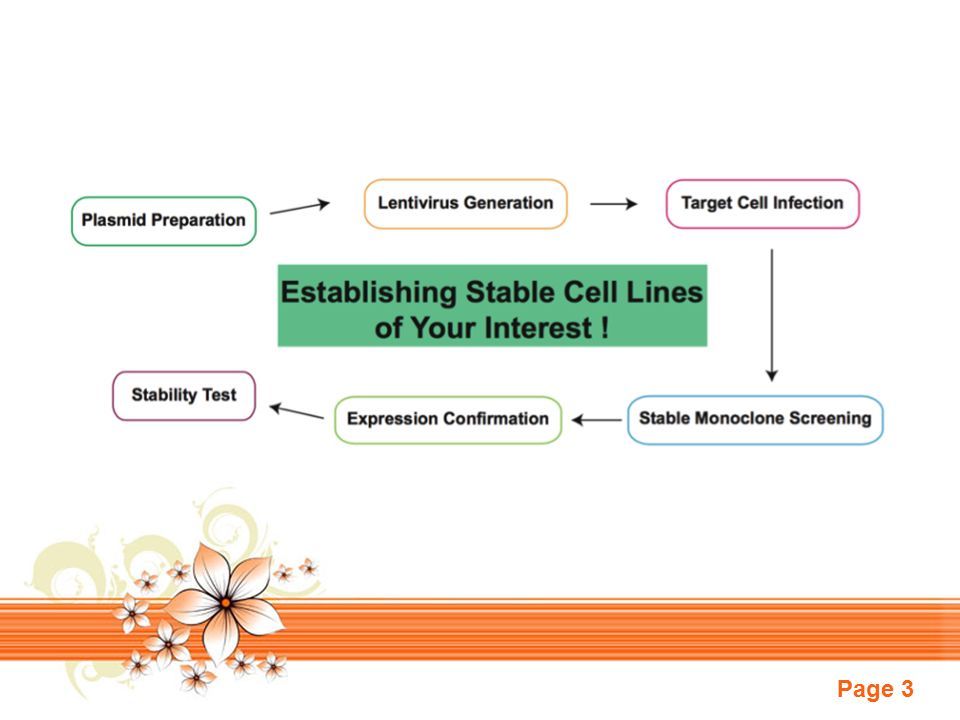 Plasmid Preparation

Lentivirus Generation

Target Cell Infection

Establishing Stable Cell Lines of Your Interest !

Stable Monoclone Screening

Expression Confirmation

Stability Test

Page 3